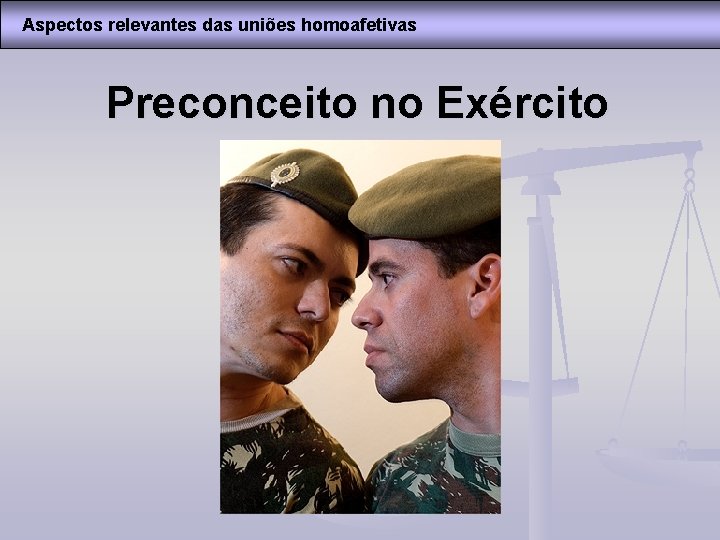 Aspectos relevantes das uniões homoafetivas

Preconceito no Exército